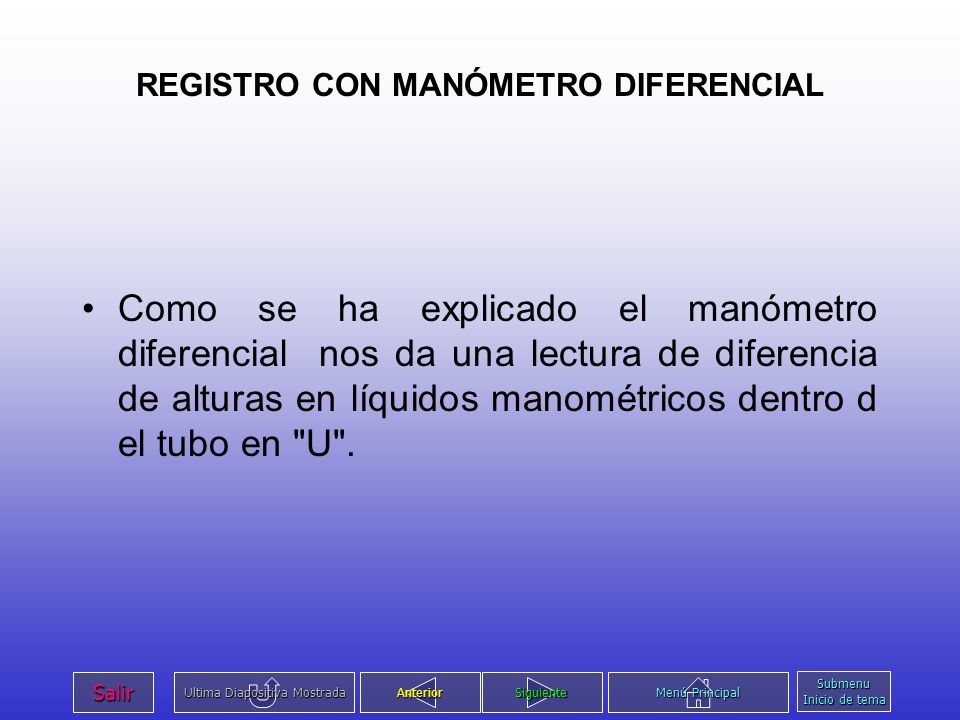 REGISTRO CON MANÓMETRO DIFERENCIAL

• Como se ha explicado el manómetro diferencial nos da una lectura de diferencia de alturas en líquidos manométricos dentro d el tubo en "U".

Salir

Ultima Diapositiva Mostrada

Anterior

Siguiente

Menu Principal

Submenu
Inicio de tema